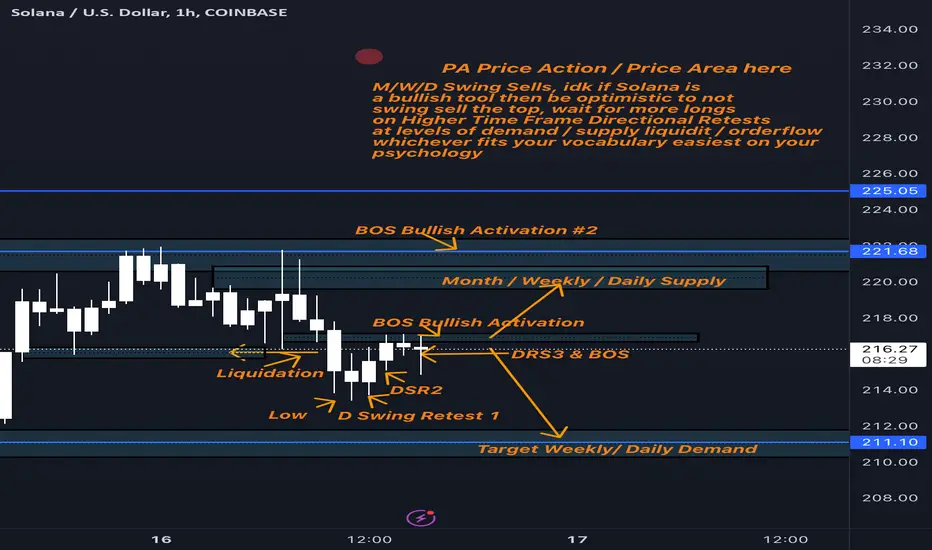 Solana / U.S. Dollar, 1h, COINBASE

PA Price Action / Price Area here

M/W/D Swing Sells, idk if Solana is a bullish tool then be optimistic to not swing sell the top, wait for more longs on Higher Time Frame Directional Retests at levels of demand / supply liquidit / orderflow whichever fits your vocabulary easiest on your psychology

BOS Bullish Activation #2

Month / Weekly / Daily Supply

BOS Bullish Activation

DRS3 & BOS

Liquidation

DSR2

Low

D Swing Retest 1

Target Weekly/ Daily Demand

234.00
232.00
230.00
228.00
226.00
225.05
224.00
221.68
220.00
218.00
216.27
08:29
214.00
212.00
211.10
210.00
208.00

16
12:00
17
12:00